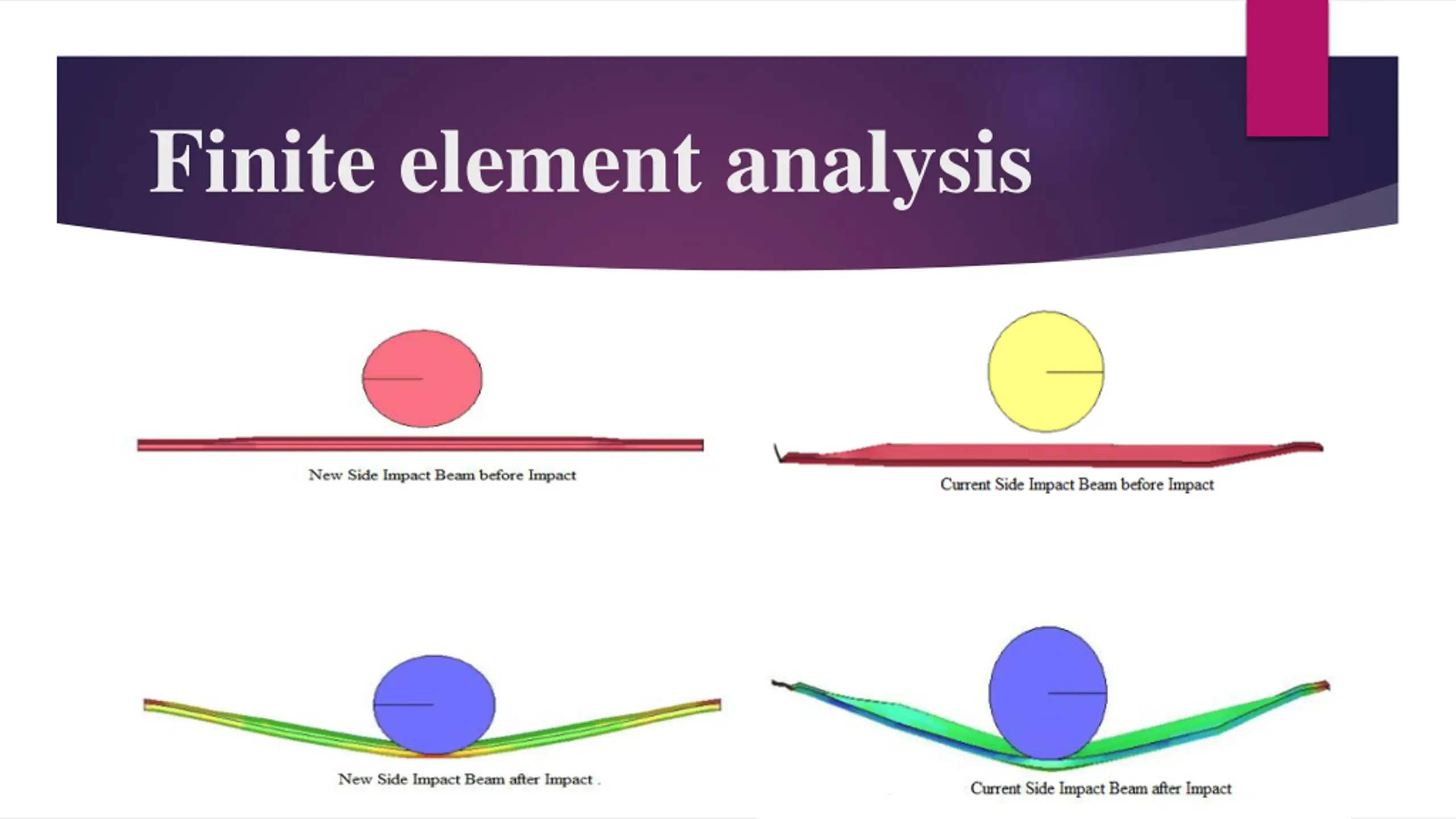 Finite element analysis

New Side Impact Beam before Impact

Current Side Impact Beam before Impact

New Side Impact Beam after Impact .

Current Side Impact Beam after Impact